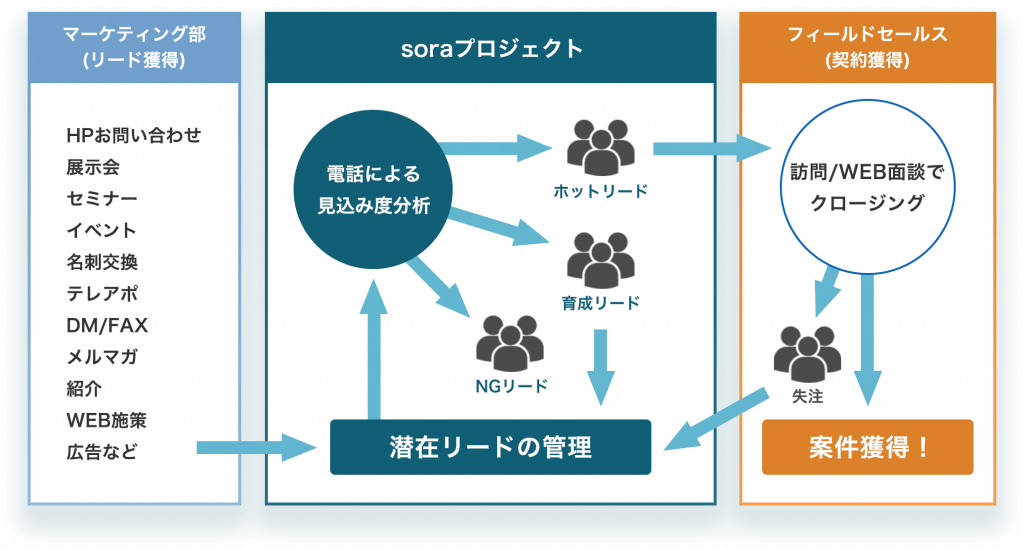 マーケティング部
(リード獲得)

HPお問い合わせ
展示会
セミナー
イベント
名刺交換
テレアポ
DM/FAX
メルマガ
紹介
WEB施策
広告など

soraプロジェクト

電話による
見込み度分析

ホットリード

育成リード

NGリード

潜在リードの管理

フィールドセールス
(契約獲得)

訪問/WEB面談で
クロージング

失注

案件獲得！